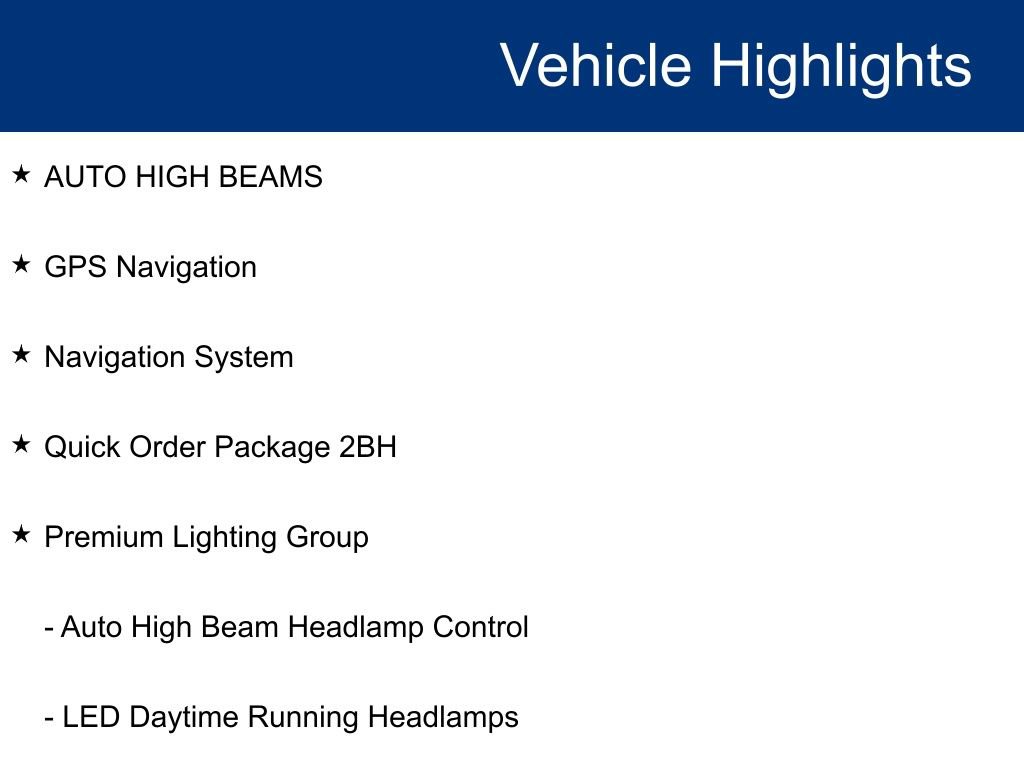 Vehicle Highlights

★ AUTO HIGH BEAMS

★ GPS Navigation

★ Navigation System

★ Quick Order Package 2BH

★ Premium Lighting Group

- Auto High Beam Headlamp Control

- LED Daytime Running Headlamps